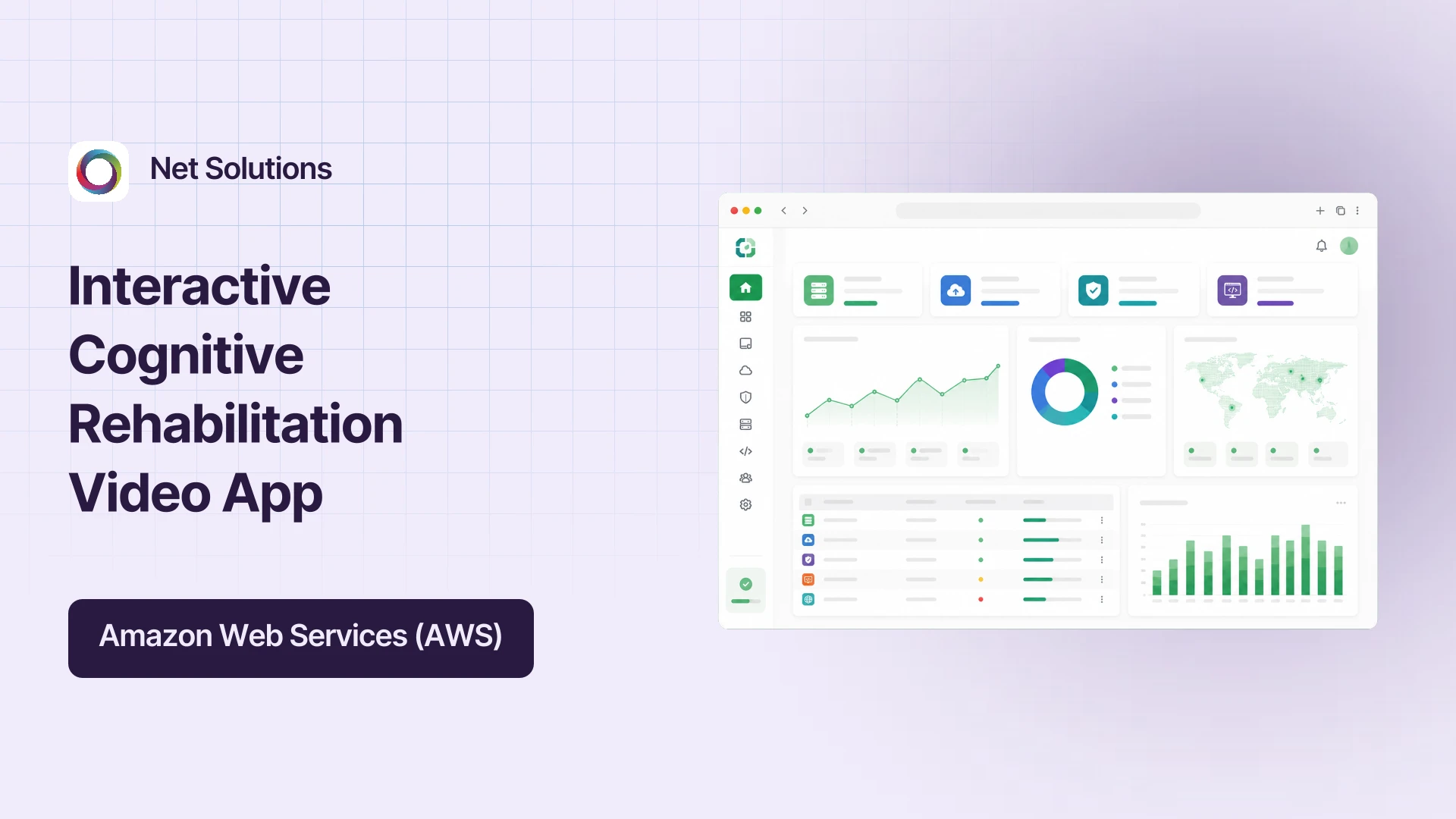 Net Solutions

Interactive Cognitive Rehabilitation Video App

Amazon Web Services (AWS)